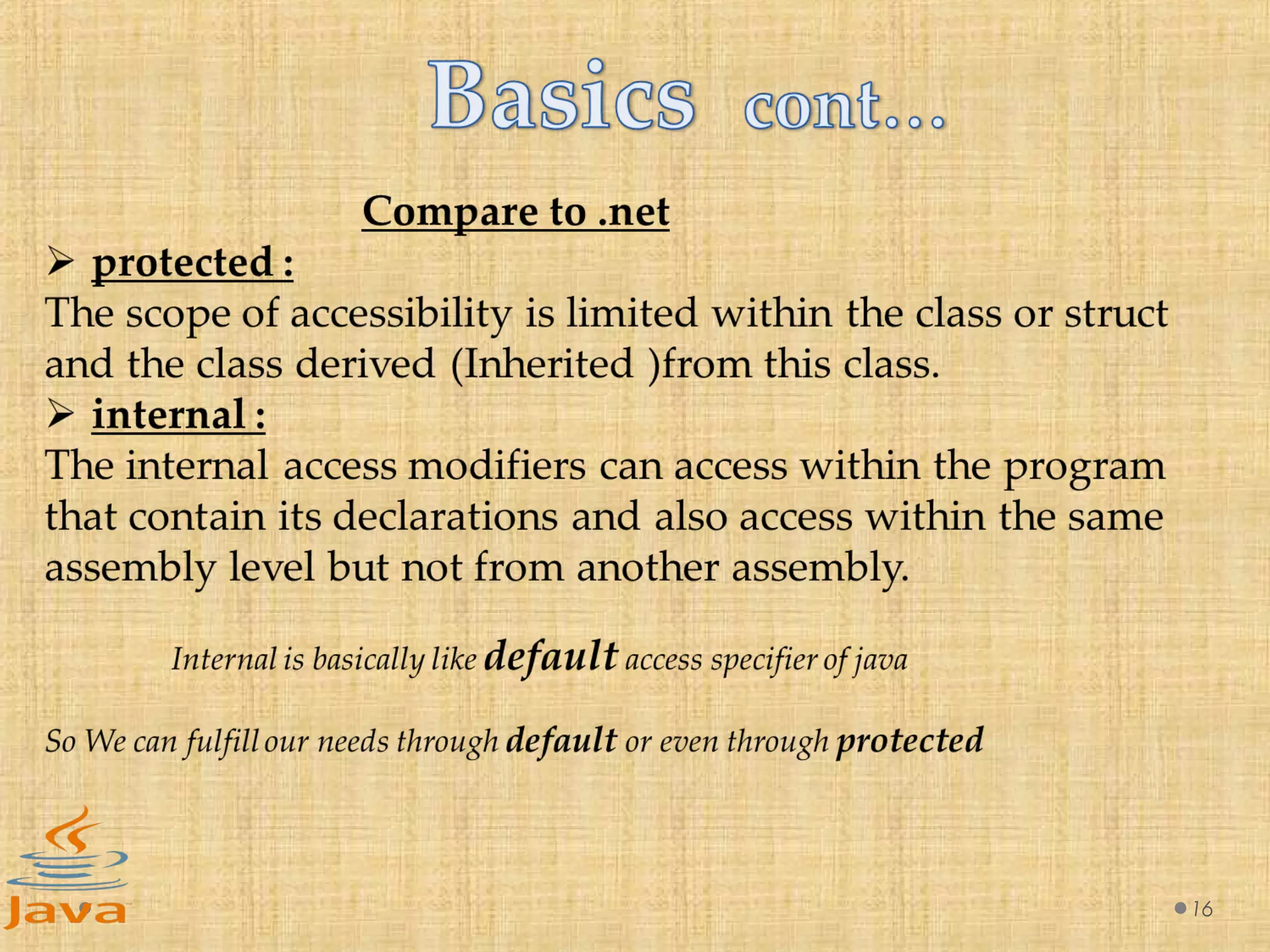 Basics cont…

Compare to .net

➢ protected :
The scope of accessibility is limited within the class or struct and the class derived (Inherited )from this class.

➢ internal :
The internal access modifiers can access within the program that contain its declarations and also access within the same assembly level but not from another assembly.

Internal is basically like default access specifier of java

So We can fulfill our needs through default or even through protected

Java

16